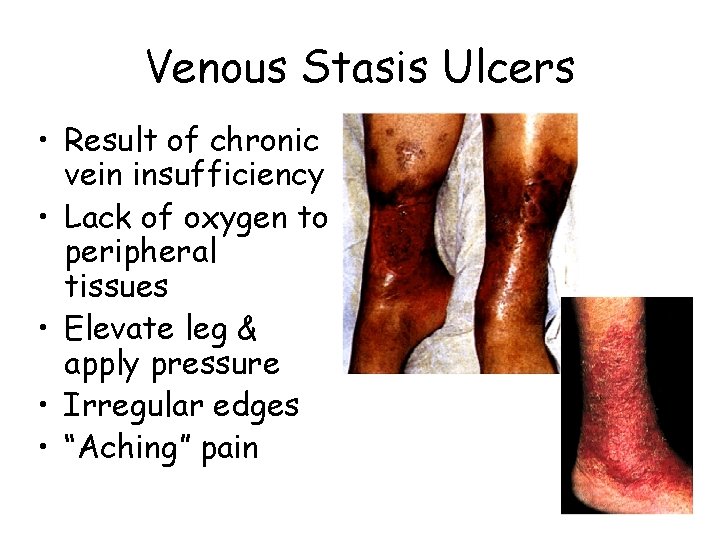 Venous Stasis Ulcers

• Result of chronic vein insufficiency
• Lack of oxygen to peripheral tissues
• Elevate leg & apply pressure
• Irregular edges
• “Aching” pain